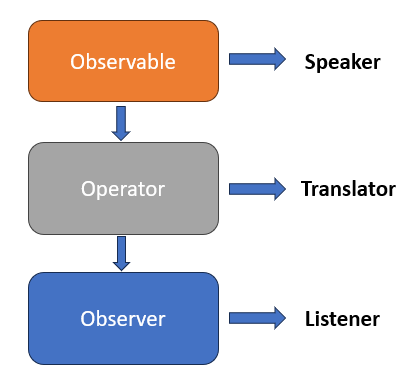 Observable

Speaker

Operator

Translator

Observer

Listener